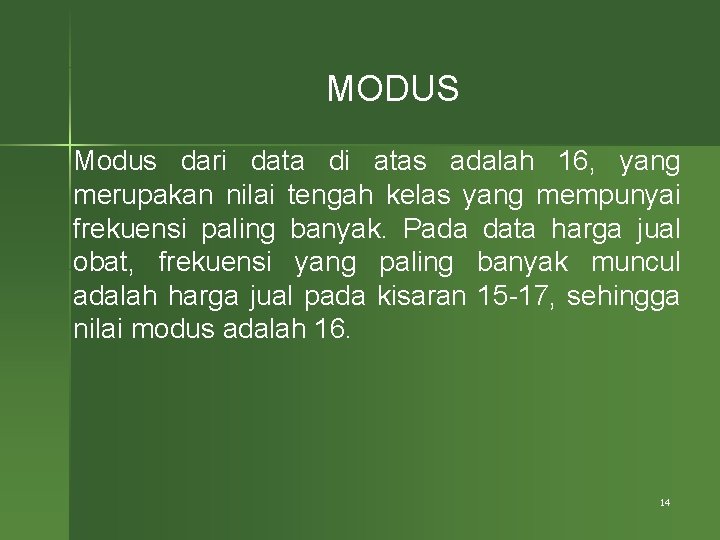 MODUS

Modus dari data di atas adalah 16, yang merupakan nilai tengah kelas yang mempunyai frekuensi paling banyak. Pada data harga jual obat, frekuensi yang paling banyak muncul adalah harga jual pada kisaran 15-17, sehingga nilai modus adalah 16.

14